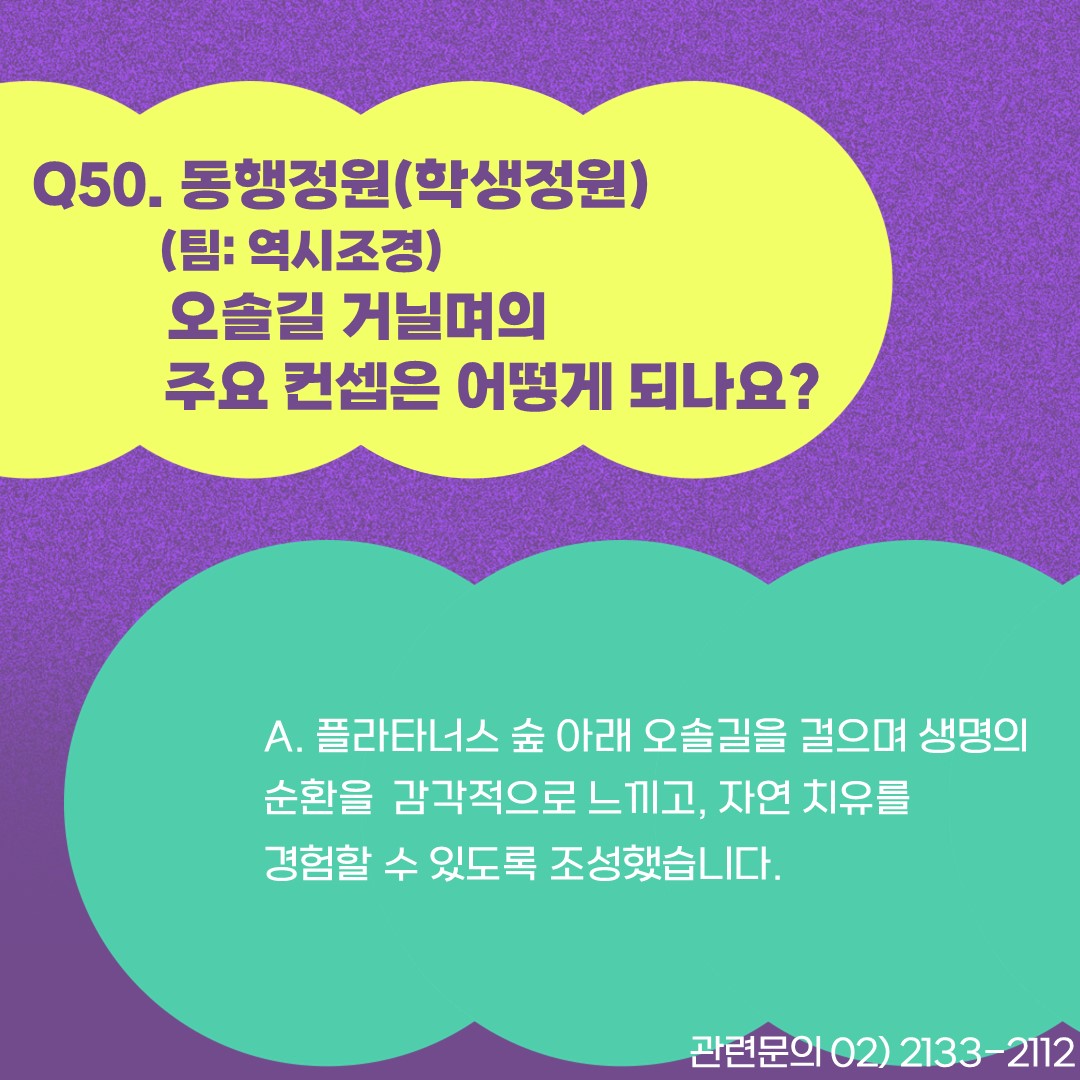 Q50. 동행정원(학생정원)
(팀: 역시조경)
오솔길 거닐며의
주요 컨셉은 어떻게 되나요?

A. 플라타너스 숲 아래 오솔길을 걸으며 생명의 순환을 감각적으로 느끼고, 자연 치유를 경험할 수 있도록 조성했습니다.

관련문의 02) 2133-2112